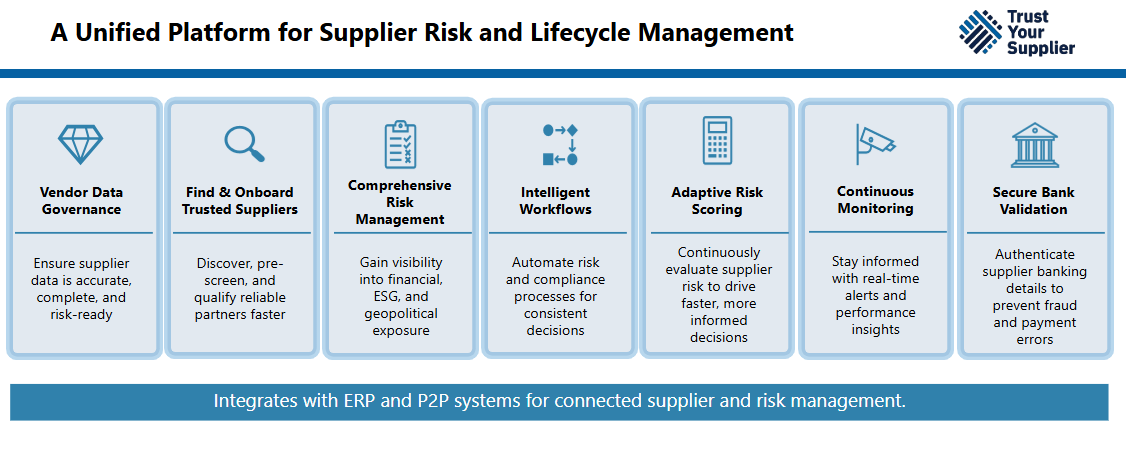 A Unified Platform for Supplier Risk and Lifecycle Management

Trust Your Supplier

Vendor Data Governance

Ensure supplier data is accurate, complete, and risk-ready

Find & Onboard Trusted Suppliers

Discover, pre-screen, and qualify reliable partners faster

Comprehensive Risk Management

Gain visibility into financial, ESG, and geopolitical exposure

Intelligent Workflows

Automate risk and compliance processes for consistent decisions

Adaptive Risk Scoring

Continuously evaluate supplier risk to drive faster, more informed decisions

Continuous Monitoring

Stay informed with real-time alerts and performance insights

Secure Bank Validation

Authenticate supplier banking details to prevent fraud and payment errors

Integrates with ERP and P2P systems for connected supplier and risk management.